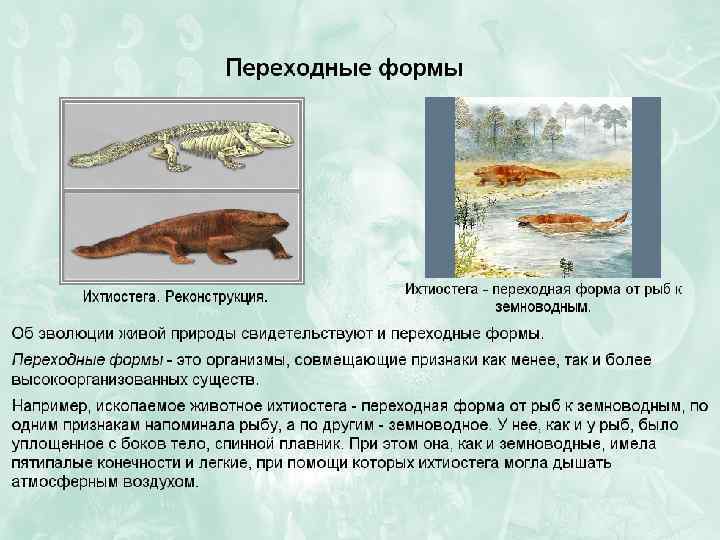 Переходные формы

Ихтиостега. Реконструкция.

Ихтиостега - переходная форма от рыб к земноводным.

Об эволюции живой природы свидетельствуют и переходные формы.

Переходные формы - это организмы, совмещающие признаки как менее, так и более высокоорганизованных существ.

Например, ископаемое животное ихтиостега - переходная форма от рыб к земноводным, по одним признакам напоминала рыбу, а по другим - земноводное. У нее, как и у рыб, было уплощенное с боков тело, спинной плавник. При этом она, как и земноводные, имела пятипалые конечности и легкие, при помощи которых ихтиостега могла дышать атмосферным воздухом.